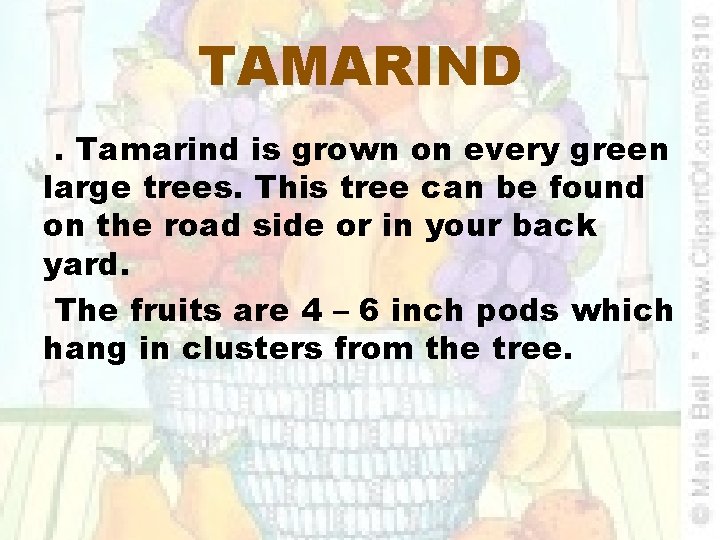 TAMARIND

. Tamarind is grown on every green large trees. This tree can be found on the road side or in your back yard.

The fruits are 4 – 6 inch pods which hang in clusters from the tree.

© Maria Bell * www.ClipartOf.com/88910